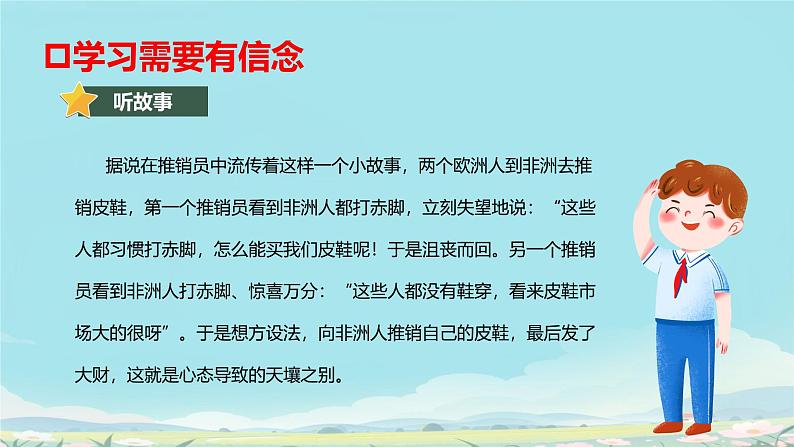 口学习需要有信念

听故事

据说在推销员中流传着这样一个小故事，两个欧洲人到非洲去推销皮鞋，第一个推销员看到非洲人都打赤脚，立刻失望地说：“这些人都习惯打赤脚，怎么能买我们皮鞋呢！于是沮丧而回。另一个推销员看到非洲人打赤脚、惊喜万分：“这些人都没有鞋穿，看来皮鞋市场大的很呀”。于是想方设法，向非洲人推销自己的皮鞋，最后发了大财，这就是心态导致的天壤之别。